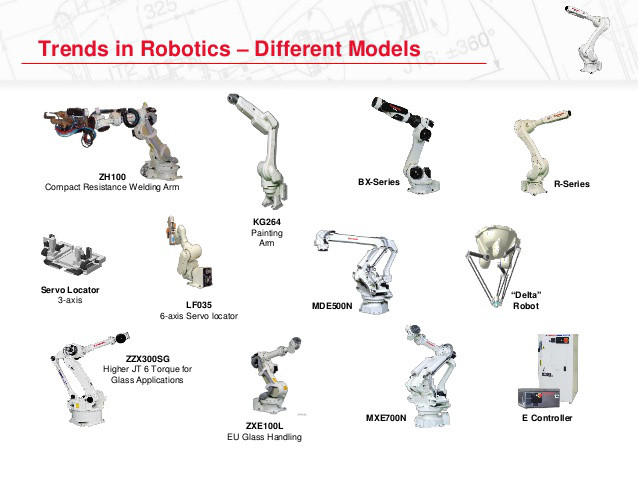 Trends in Robotics – Different Models

ZH100
Compact Resistance Welding Arm

KG264
Painting
Arm

BX-Series

R-Series

Servo Locator
3-axis

LF035
6-axis Servo locator

MDE500N

"Delta"
Robot

ZZX300SG
Higher JT 6 Torque for Glass Applications

ZXE100L
EU Glass Handling

MXE700N

E Controller